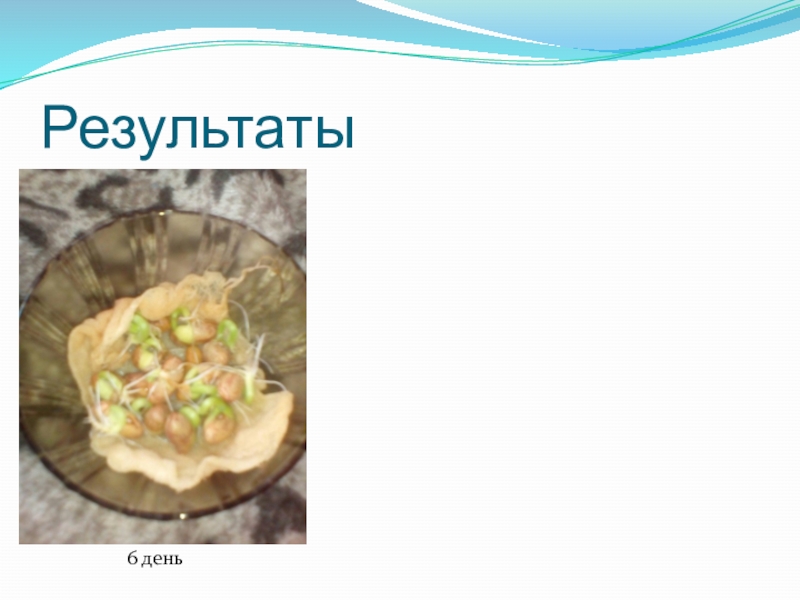 Результаты

6 день